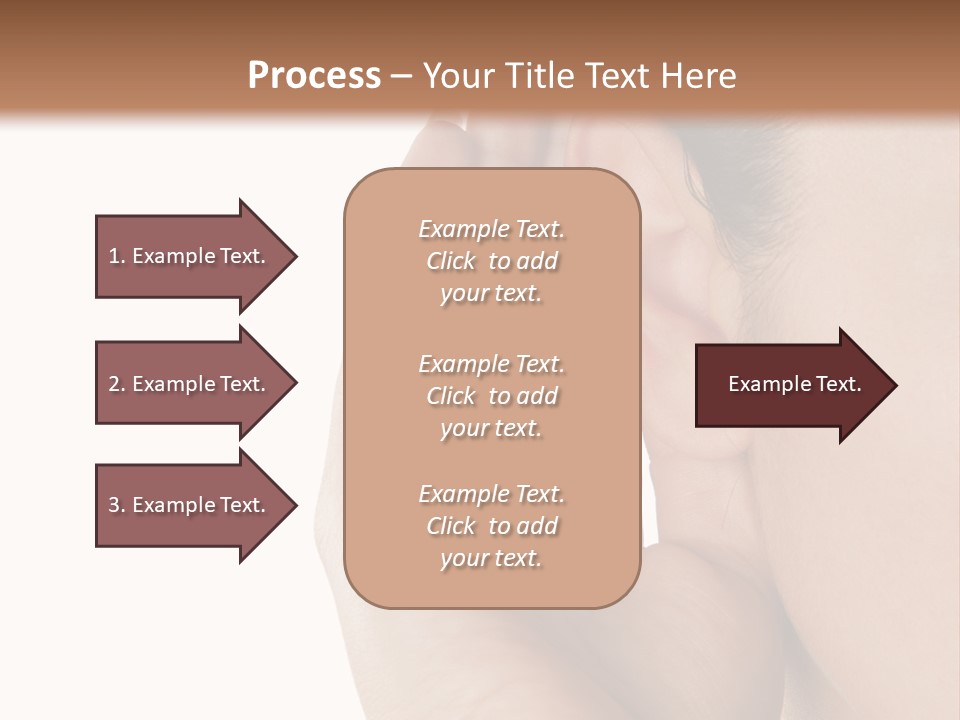 Process – Your Title Text Here

1. Example Text.

2. Example Text.

3. Example Text.

Example Text. Click to add your text.

Example Text. Click to add your text.

Example Text. Click to add your text.

Example Text.